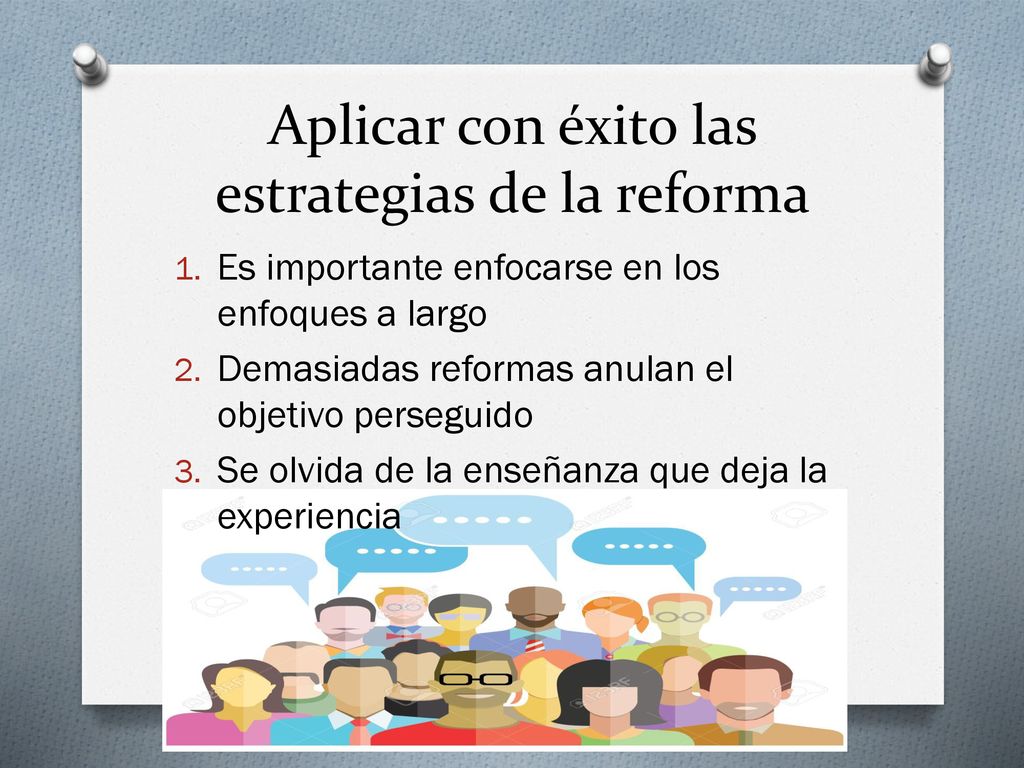 Aplicar con éxito las estrategias de la reforma

1. Es importante enfocarse en los enfoques a largo
2. Demasiadas reformas anulan el objetivo perseguido
3. Se olvida de la enseñanza que deja la experiencia